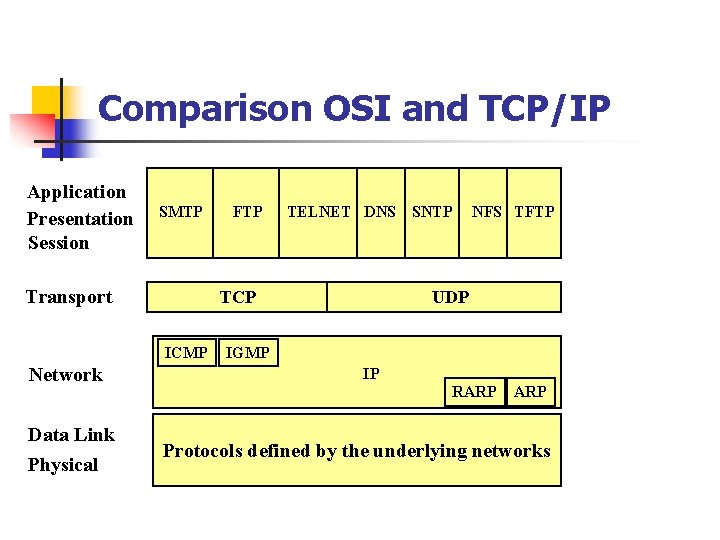 Comparison OSI and TCP/IP

Application
Presentation
Session

SMTP FTP TELNET DNS SNTP NFS TFTP

Transport

TCP UDP

Network

ICMP IGMP

IP

RARP ARP

Data Link
Physical

Protocols defined by the underlying networks